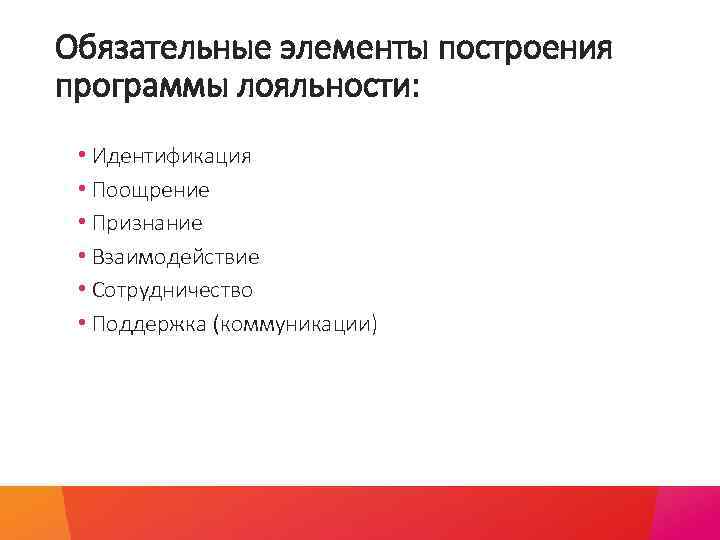 Обязательные элементы построения программы лояльности:

• Идентификация
• Поощрение
• Признание
• Взаимодействие
• Сотрудничество
• Поддержка (коммуникации)